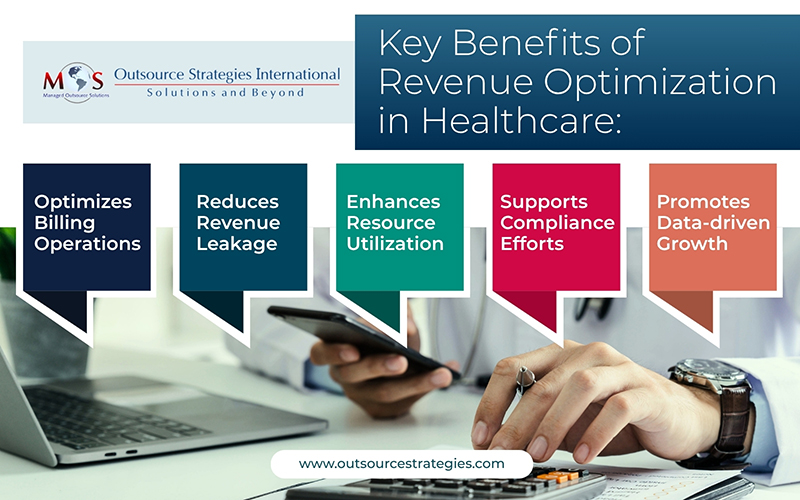 MOS
Managed Outsource Solutions
Outsource Strategies International
Solutions and Beyond

Key Benefits of Revenue Optimization in Healthcare:

Optimizes Billing Operations

Reduces Revenue Leakage

Enhances Resource Utilization

Supports Compliance Efforts

Promotes Data-driven Growth

www.outsourcestrategies.com